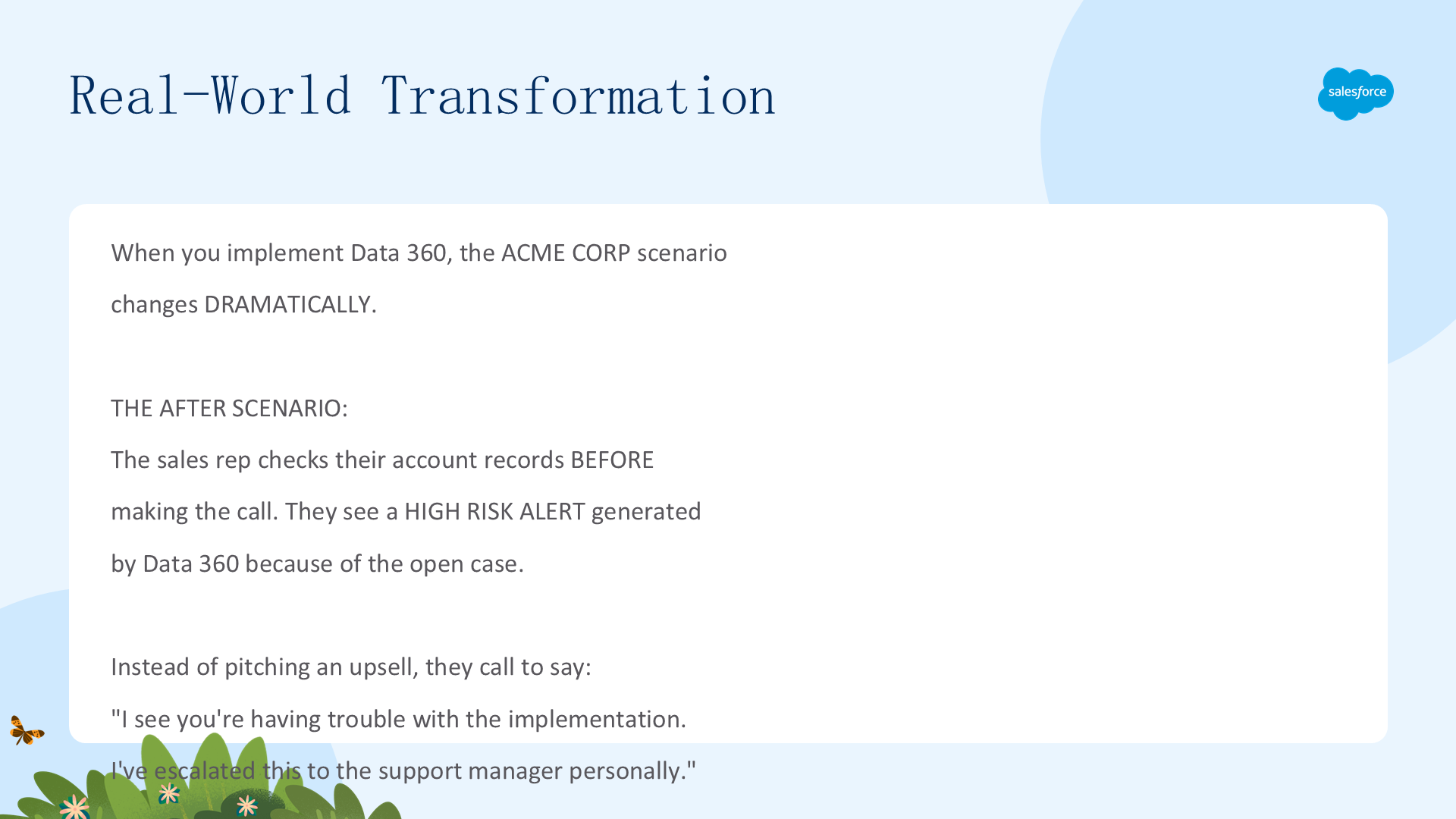 Real-World Transformation

salesforce

When you implement Data 360, the ACME CORP scenario changes DRAMATICALLY.

THE AFTER SCENARIO:

The sales rep checks their account records BEFORE making the call. They see a HIGH RISK ALERT generated by Data 360 because of the open case.

Instead of pitching an upsell, they call to say:

"I see you're having trouble with the implementation.

I've escalated this to the support manager personally."